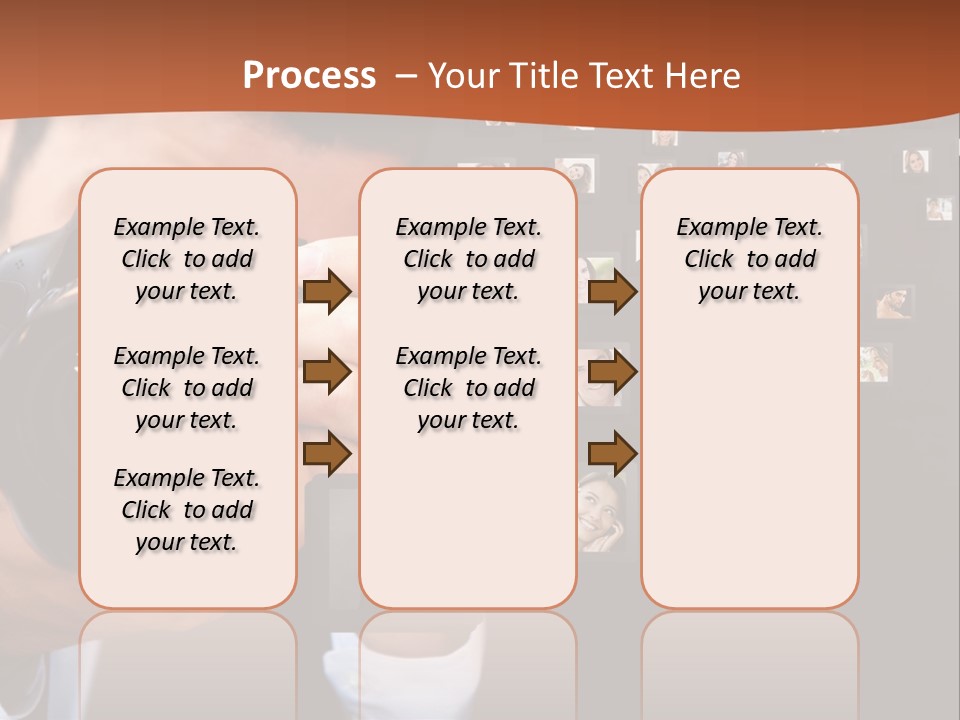 Process – Your Title Text Here

Example Text. Click to add your text.

Example Text. Click to add your text.

Example Text. Click to add your text.

Example Text. Click to add your text.

Example Text. Click to add your text.

Example Text. Click to add your text.